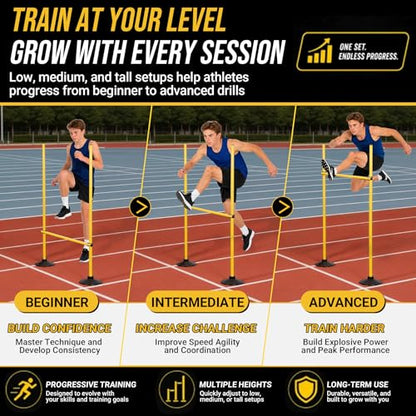 TRAIN AT YOUR LEVEL
GROW WITH EVERY SESSION

ONE SET.
ENDLESS PROGRESS.

Low, medium, and tall setups help athletes progress from beginner to advanced drills

BEGINNER
BUILD CONFIDENCE
Master Technique and Develop Consistency

INTERMEDIATE
INCREASE CHALLENGE
Improve Speed Agility and Coordination

ADVANCED
TRAIN HARDER
Build Explosive Power and Peak Performance

PROGRESSIVE TRAINING
Designed to evolve with your skills and training goals

MULTIPLE HEIGHTS
Quickly adjust to low, medium, or tall setups

LONG-TERM USE
Durable, versatile, and built to grow with you